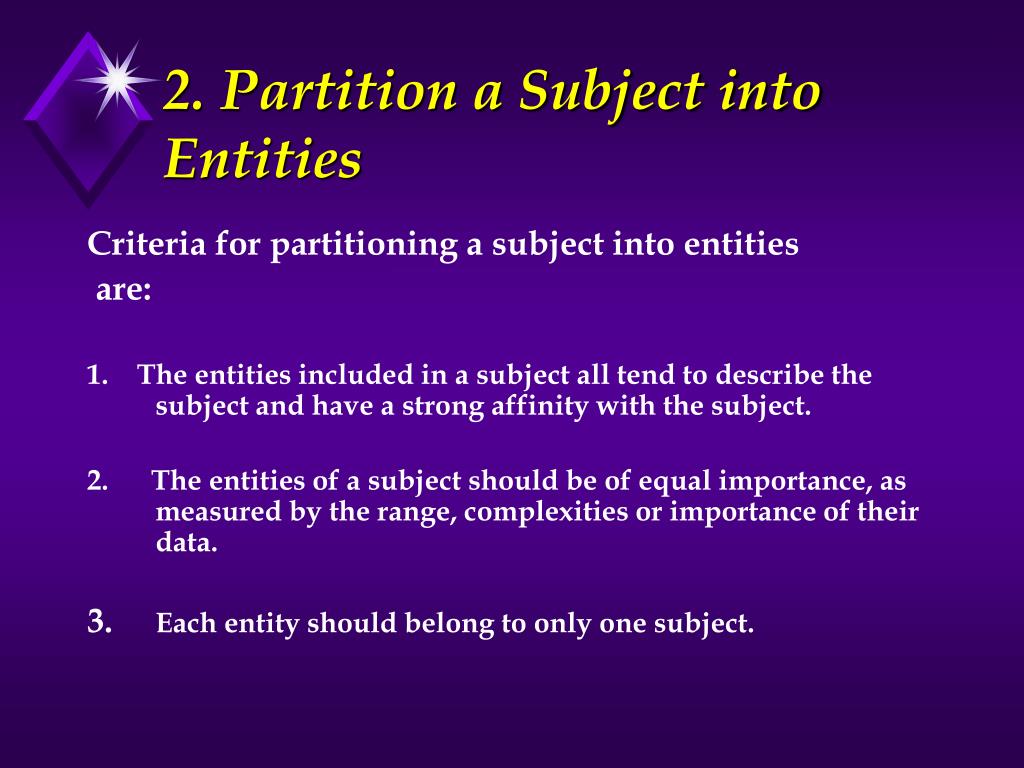 2. Partition a Subject into Entities

Criteria for partitioning a subject into entities are:

1. The entities included in a subject all tend to describe the subject and have a strong affinity with the subject.

2. The entities of a subject should be of equal importance, as measured by the range, complexities or importance of their data.

3. Each entity should belong to only one subject.